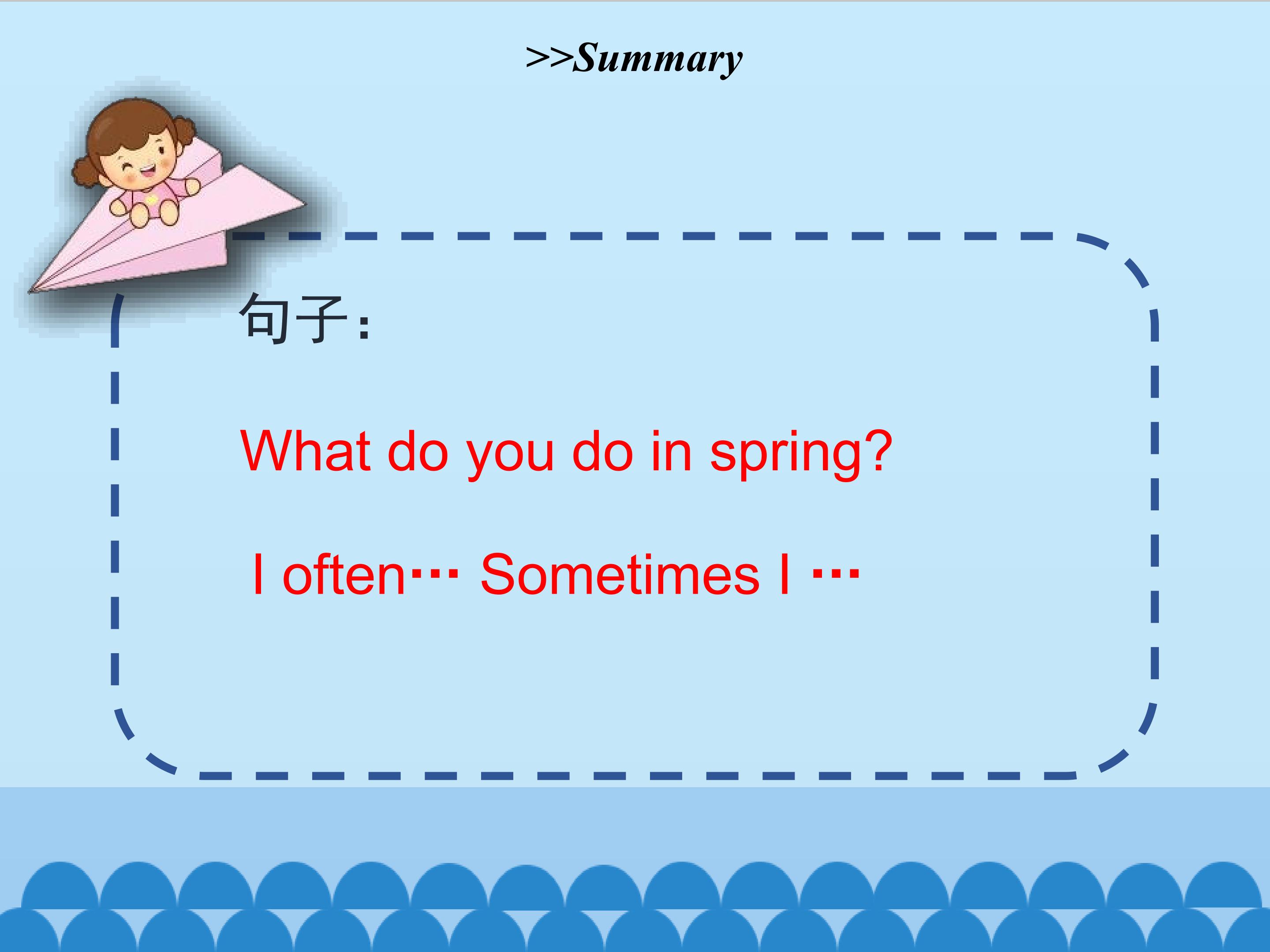 >>Summary

句子:

What do you do in spring?

I often… Sometimes I …